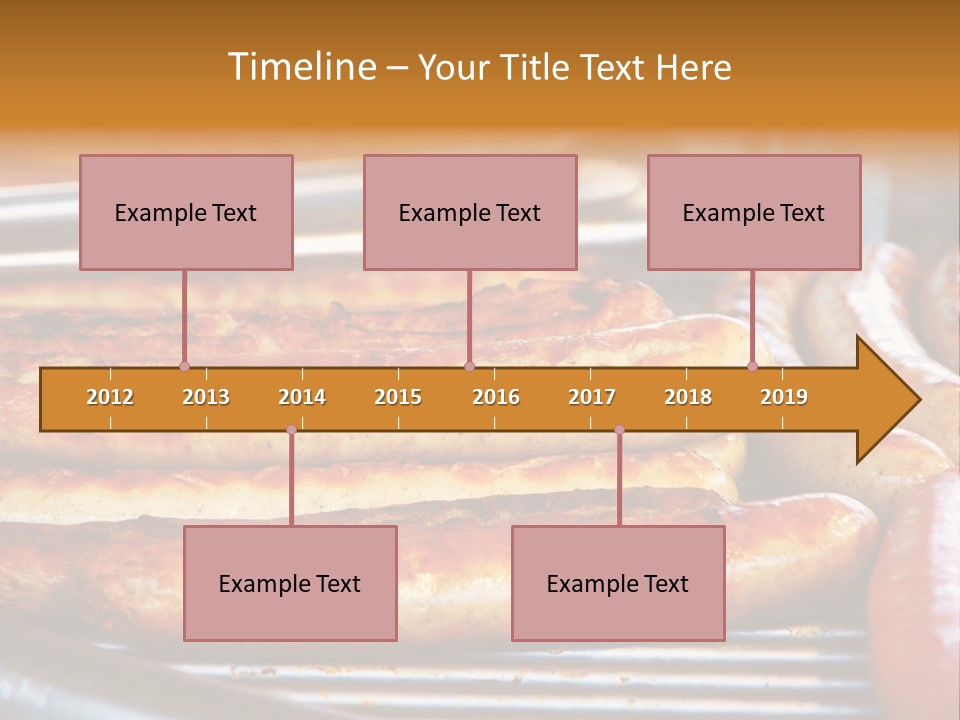 Timeline – Your Title Text Here

Example Text

Example Text

Example Text

2012 2013 2014 2015 2016 2017 2018 2019

Example Text

Example Text